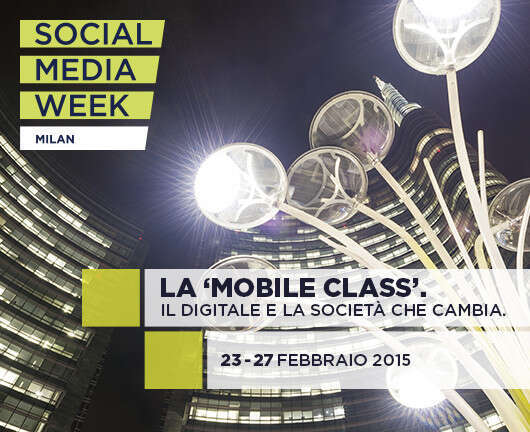 SOCIAL
MEDIA
WEEK
MILAN

LA 'MOBILE CLASS'.
IL DIGITALE E LA SOCIETÀ CHE CAMBIA.

23 - 27 FEBBRAIO 2015